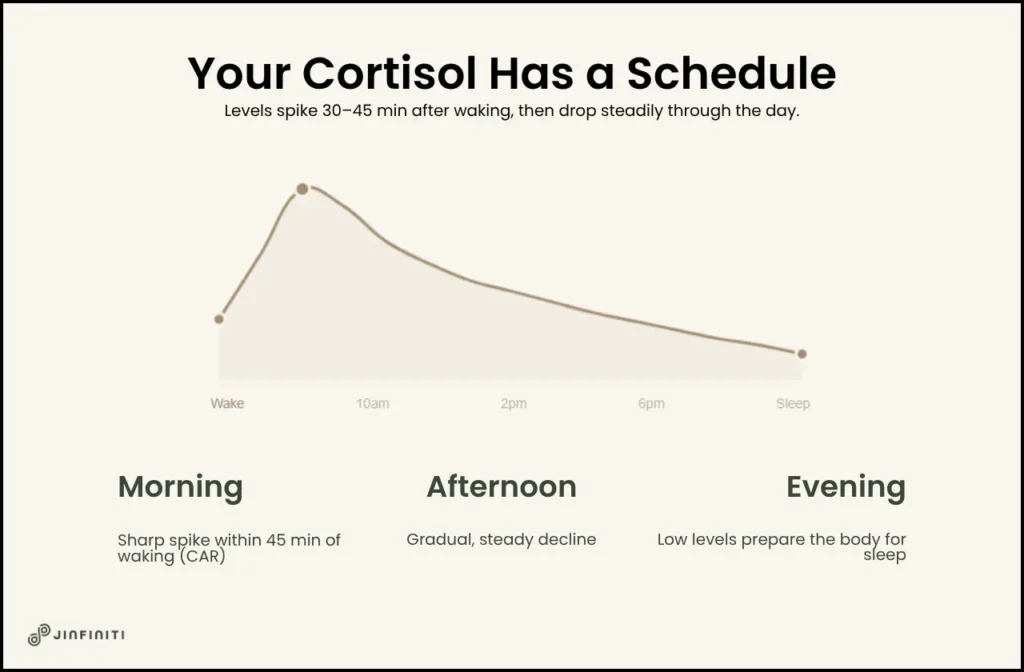 Your Cortisol Has a Schedule

Levels spike 30–45 min after waking, then drop steadily through the day.

Wake 10am 2pm 6pm Sleep

Morning

Sharp spike within 45 min of waking (CAR)

Afternoon

Gradual, steady decline

Evening

Low levels prepare the body for sleep

JINFINITI